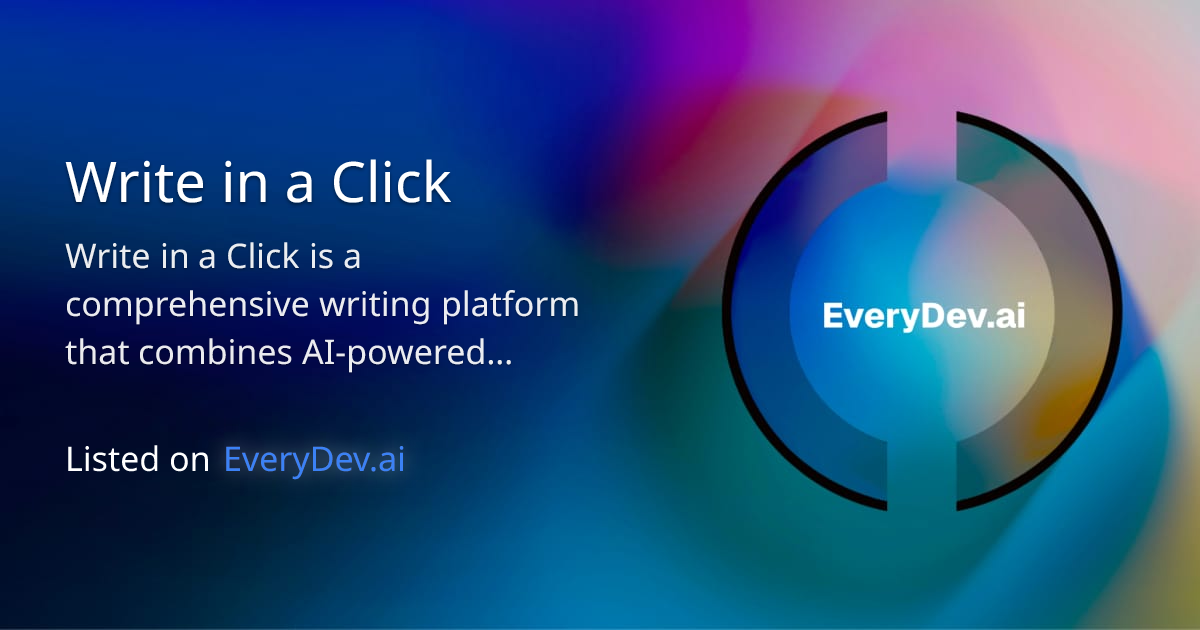 Write in a Click

Write in a Click is a comprehensive writing platform that combines AI-powered...

Listed on EveryDev.ai

EveryDev.ai